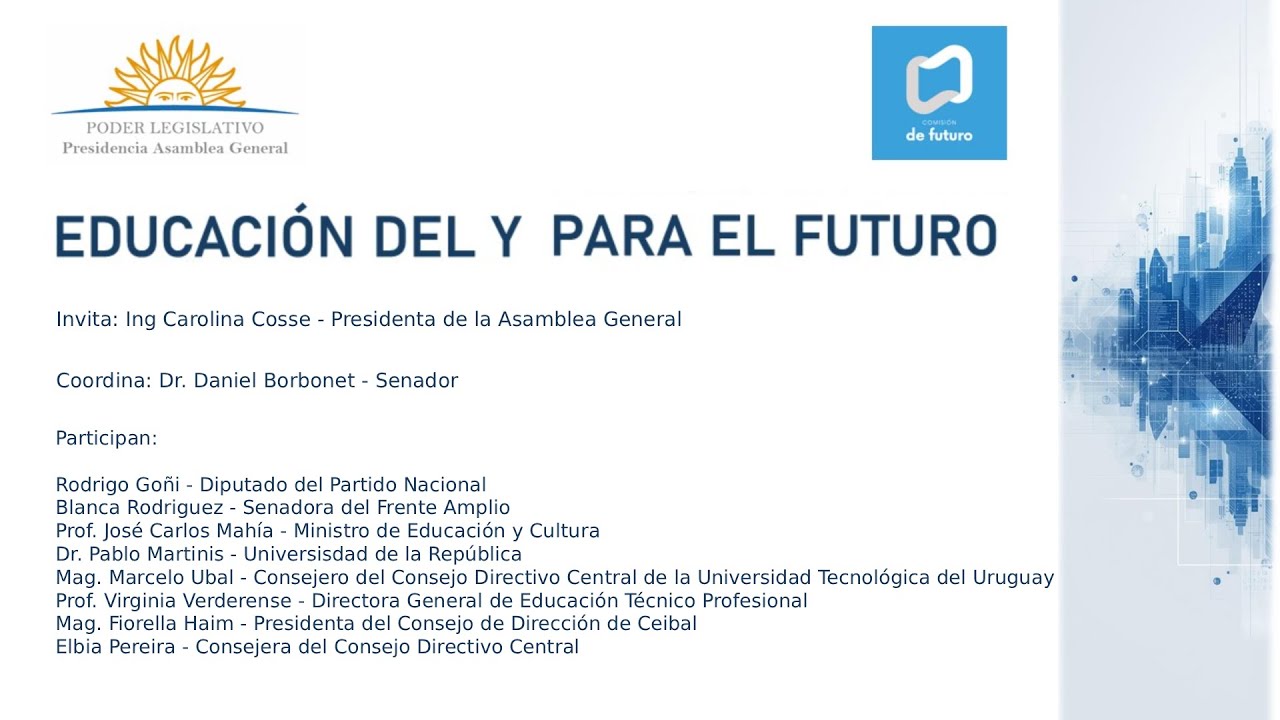 PODER LEGISLATIVO
Presidencia Asamblea General

COMISIÓN
de futuro

EDUCACIÓN DEL Y PARA EL FUTURO

Invita: Ing Carolina Cosse - Presidenta de la Asamblea General

Coordina: Dr. Daniel Borbonet - Senador

Participan:

Rodrigo Goñi - Diputado del Partido Nacional
Blanca Rodriguez - Senadora del Frente Amplio
Prof. José Carlos Mahía - Ministro de Educación y Cultura
Dr. Pablo Martinis - Universisdad de la República
Mag. Marcelo Ubal - Consejero del Consejo Directivo Central de la Universidad Tecnológica del Uruguay
Prof. Virginia Verderense - Directora General de Educación Técnico Profesional
Mag. Fiorella Haim - Presidenta del Consejo de Dirección de Ceibal
Elbia Pereira - Consejera del Consejo Directivo Central